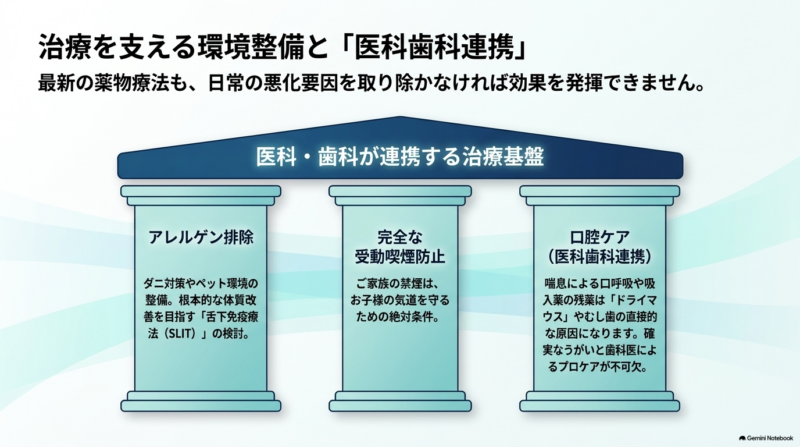 治療を支える環境整備と「医科歯科連携」

最新の薬物療法も、日常の悪化要因を取り除かなければ効果を発揮できません。

医科・歯科が連携する治療基盤

アレルゲン排除

ダニ対策やペット環境の整備。根本的な体質改善を目指す「舌下免疫療法（SLIT）」の検討。

完全な受動喫煙防止

ご家族の禁煙は、お子様の気道を守るための絶対条件。

口腔ケア（医科歯科連携）

喘息による口呼吸や吸入薬の残薬は「ドライマウス」やむし歯の直接的な原因になります。確実なうがいと歯科医によるプロケアが不可欠。

Gemini Notebook